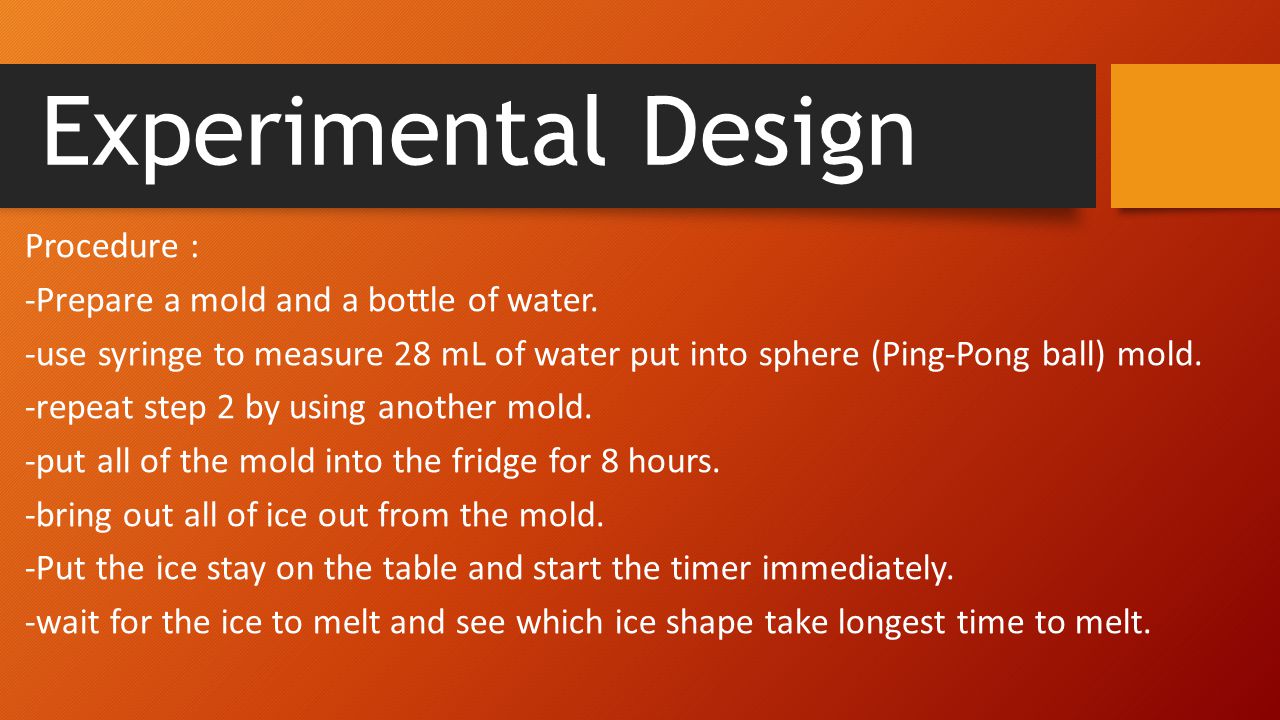 Experimental Design

Procedure :

-Prepare a mold and a bottle of water.

-use syringe to measure 28 mL of water put into sphere (Ping-Pong ball) mold.

-repeat step 2 by using another mold.

-put all of the mold into the fridge for 8 hours.

-bring out all of ice out from the mold.

-Put the ice stay on the table and start the timer immediately.

-wait for the ice to melt and see which ice shape take longest time to melt.